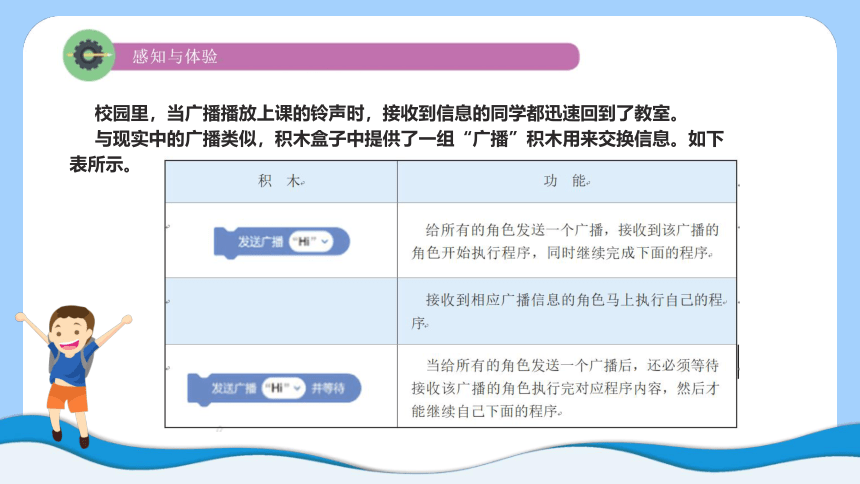 感知与体验

校园里，当广播播放上课的铃声时，接收到信息的同学都迅速回到了教室。

与现实中的广播类似，积木盒子中提供了一组“广播”积木用来交换信息。如下表所示。

| 积　木 | 功　能 |
|---|---|
| 发送广播 “Hi” | 给所有的角色发送一个广播，接收到该广播的角色开始执行程序，同时继续完成下面的程序。 |
|  | 接收到相应广播信息的角色马上执行自己的程序。 |
| 发送广播 “Hi” 并等待 | 当给所有的角色发送一个广播后，还必须等待接收该广播的角色执行完对应程序内容，然后才能继续自己下面的程序。 |